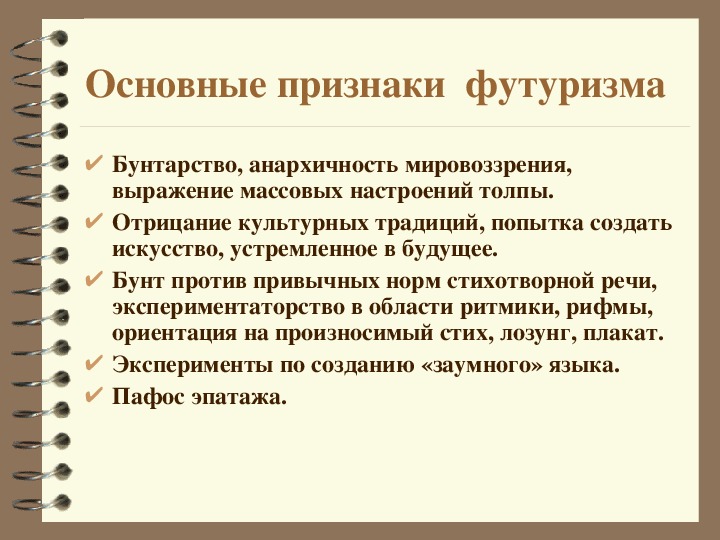 Основные признаки футуризма

✔ Бунтарство, анархичность мировоззрения, выражение массовых настроений толпы.
✔ Отрицание культурных традиций, попытка создать искусство, устремленное в будущее.
✔ Бунт против привычных норм стихотворной речи, экспериментаторство в области ритмики, рифмы, ориентация на произносимый стих, лозунг, плакат.
✔ Эксперименты по созданию «заумного» языка.
✔ Пафос эпатажа.